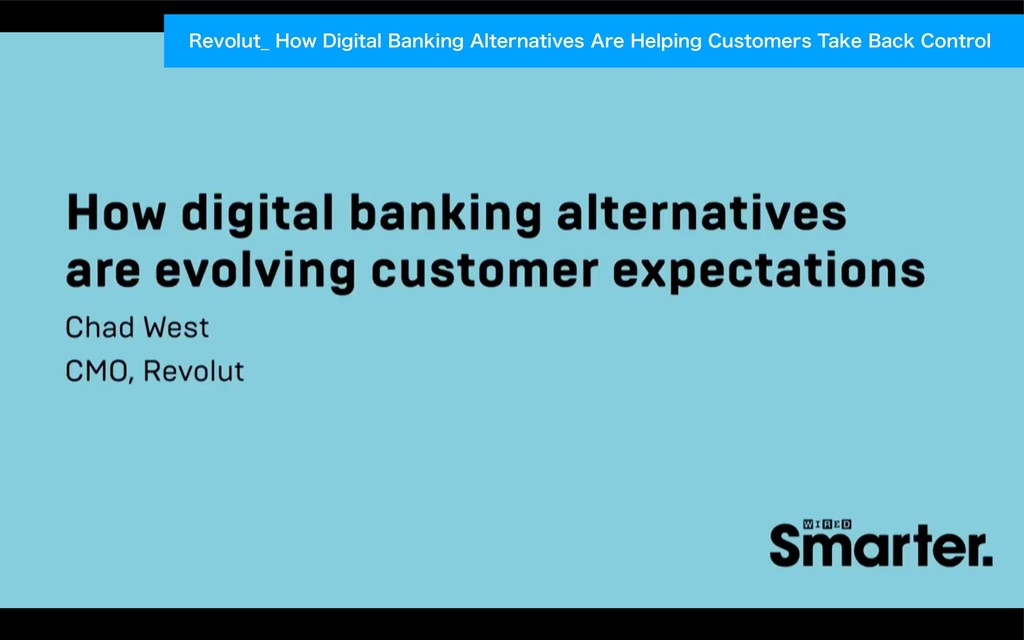 Revolut_ How Digital Banking Alternatives Are Helping Customers Take Back Control

How digital banking alternatives are evolving customer expectations

Chad West

CMO, Revolut

WIRED

Smarter.